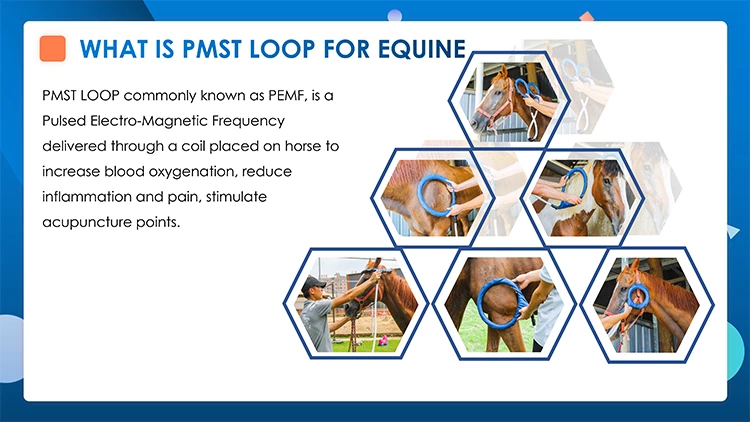 WHAT IS PMST LOOP FOR EQUINE

PMST LOOP commonly known as PEMF, is a Pulsed Electro-Magnetic Frequency delivered through a coil placed on horse to increase blood oxygenation, reduce inflammation and pain, stimulate acupuncture points.